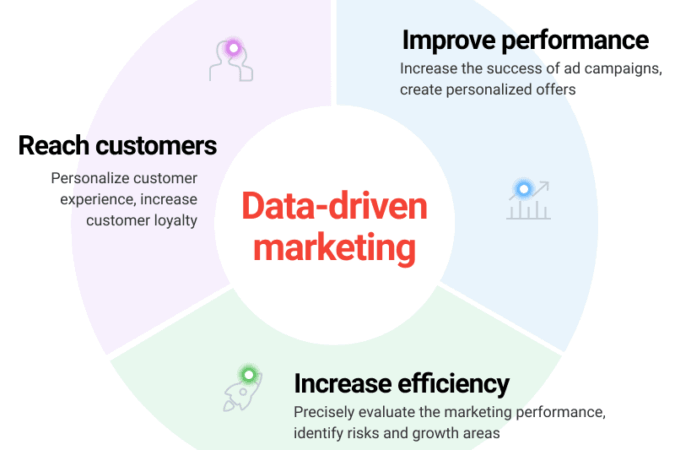 Improve performance
Increase the success of ad campaigns, create personalized offers

Reach customers
Personalize customer experience, increase customer loyalty

Data-driven marketing

Increase efficiency
Precisely evaluate the marketing performance, identify risks and growth areas